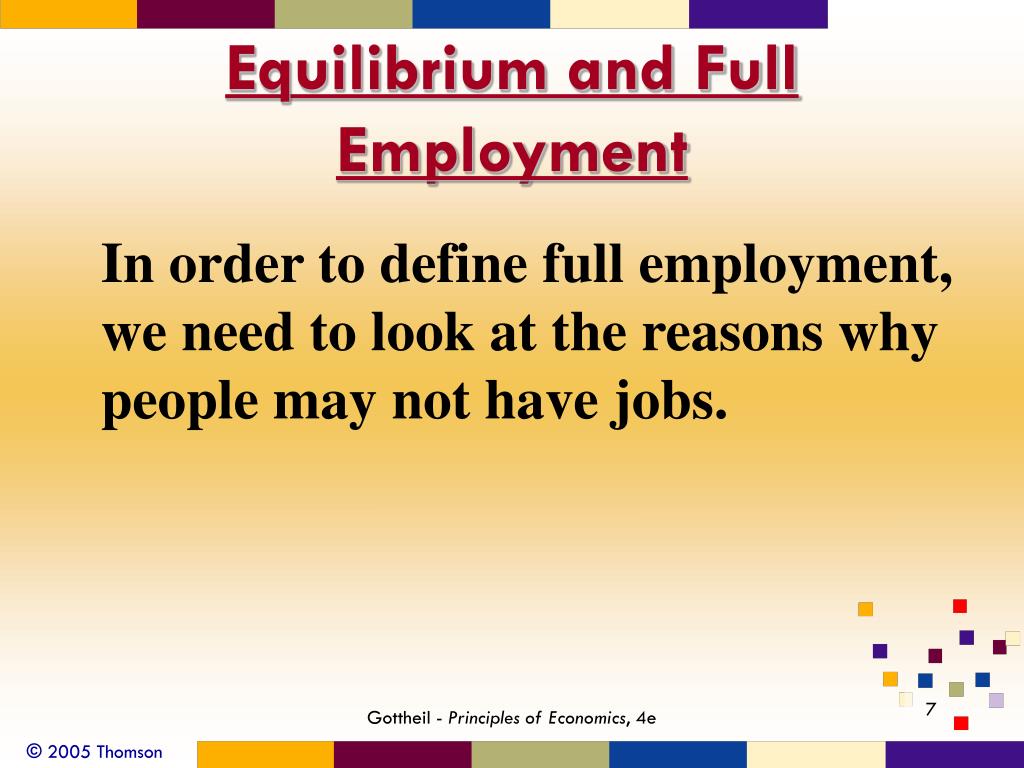 Equilibrium and Full Employment

In order to define full employment, we need to look at the reasons why people may not have jobs.

Gottheil - Principles of Economics, 4e

7

© 2005 Thomson